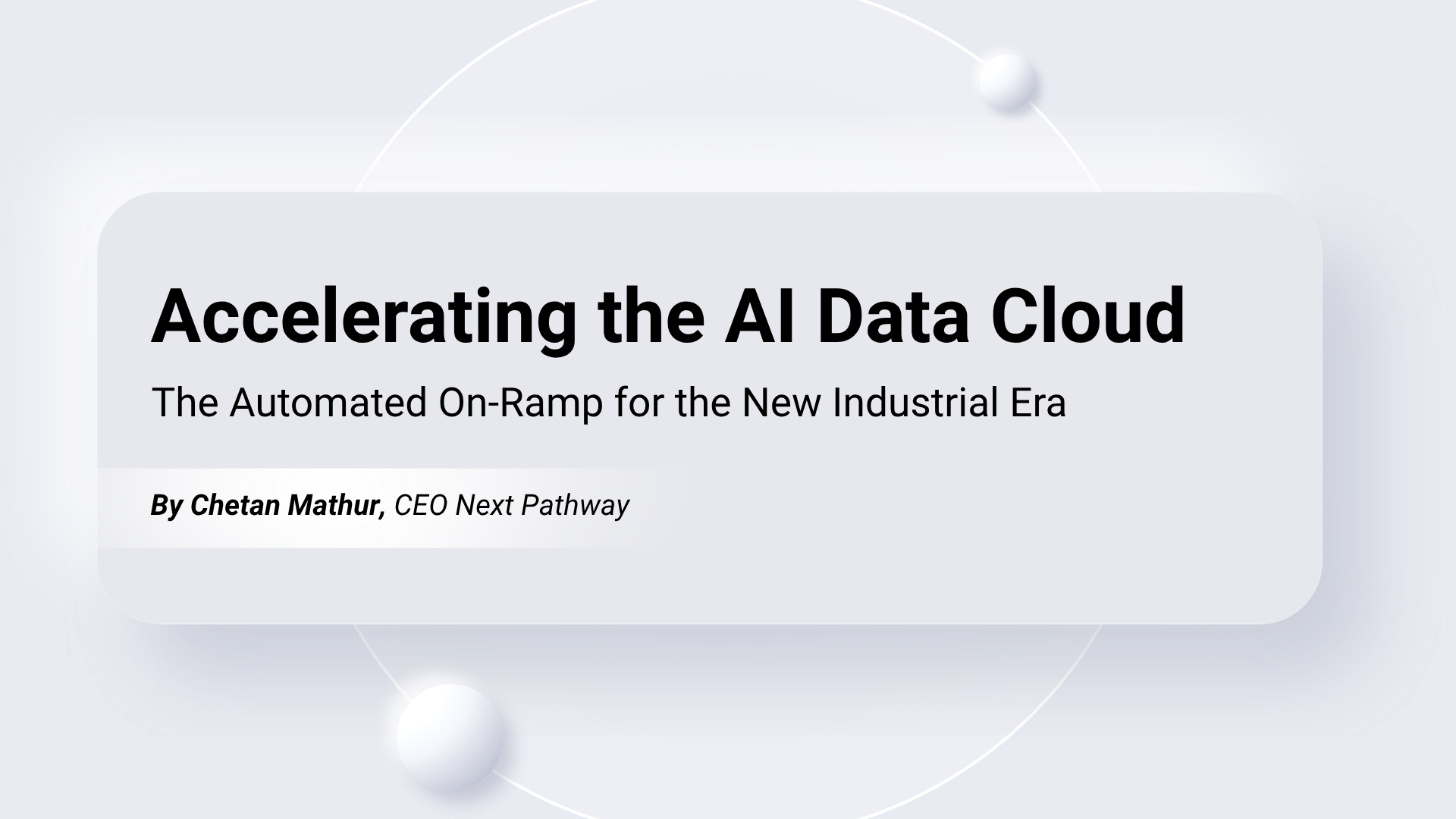 Accelerating the AI Data Cloud

The Automated On-Ramp for the New Industrial Era

By Chetan Mathur, CEO Next Pathway